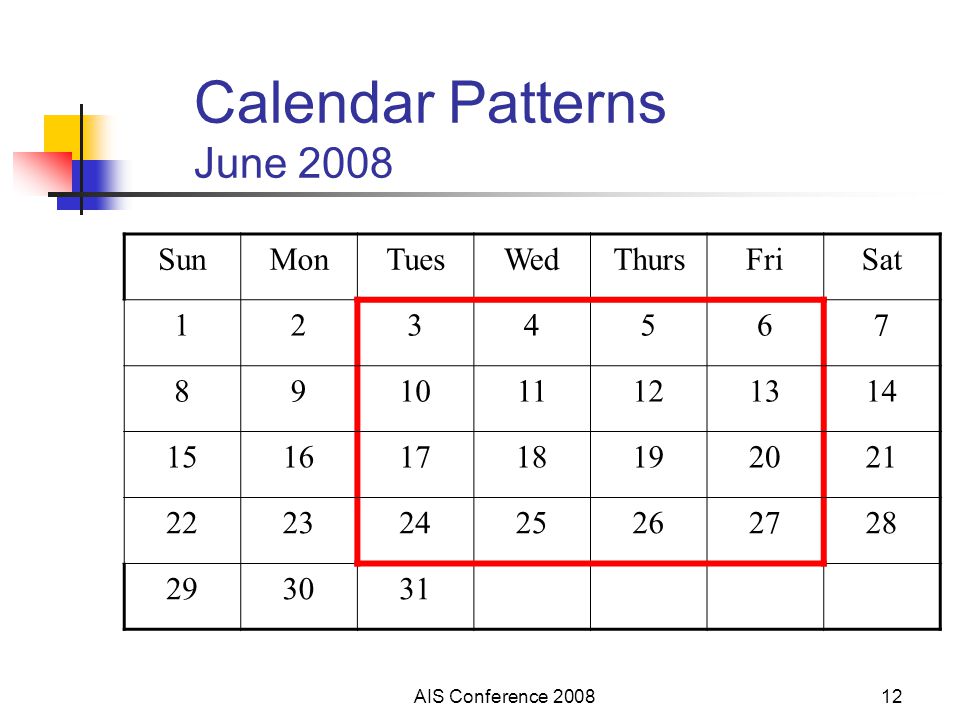 Calendar Patterns
June 2008

| Sun | Mon | Tues | Wed | Thurs | Fri | Sat |
|---|---|---|---|---|---|---|
| 1 | 2 | 3 | 4 | 5 | 6 | 7 |
| 8 | 9 | 10 | 11 | 12 | 13 | 14 |
| 15 | 16 | 17 | 18 | 19 | 20 | 21 |
| 22 | 23 | 24 | 25 | 26 | 27 | 28 |
| 29 | 30 | 31 | | | | |

AIS Conference 2008

12